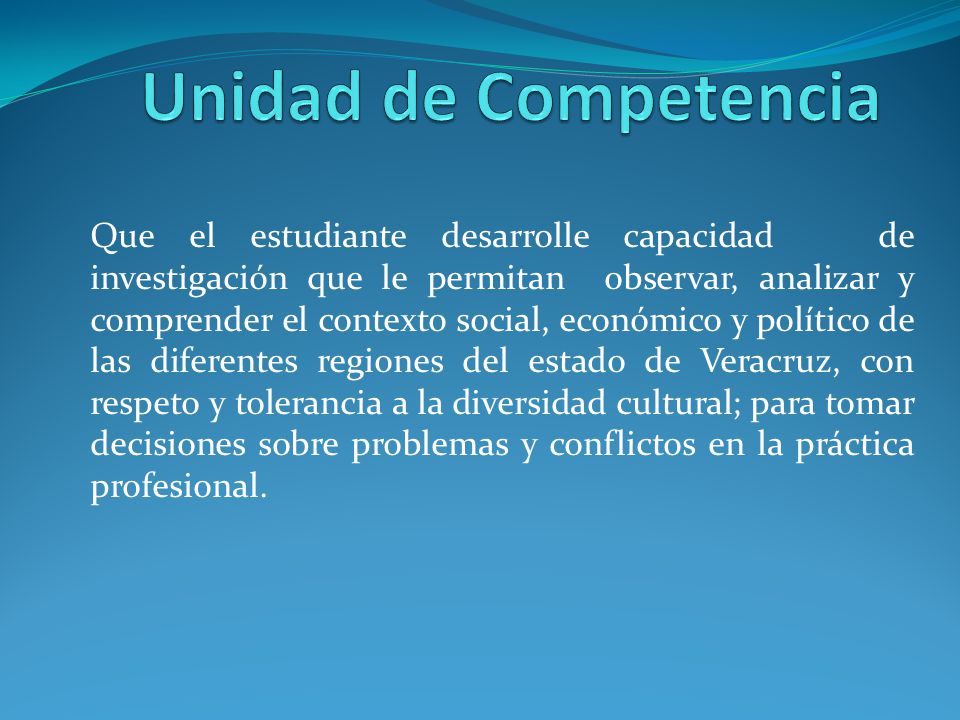 Unidad de Competencia

Que el estudiante desarrolle capacidad de investigación que le permitan observar, analizar y comprender el contexto social, económico y político de las diferentes regiones del estado de Veracruz, con respeto y tolerancia a la diversidad cultural; para tomar decisiones sobre problemas y conflictos en la práctica profesional.